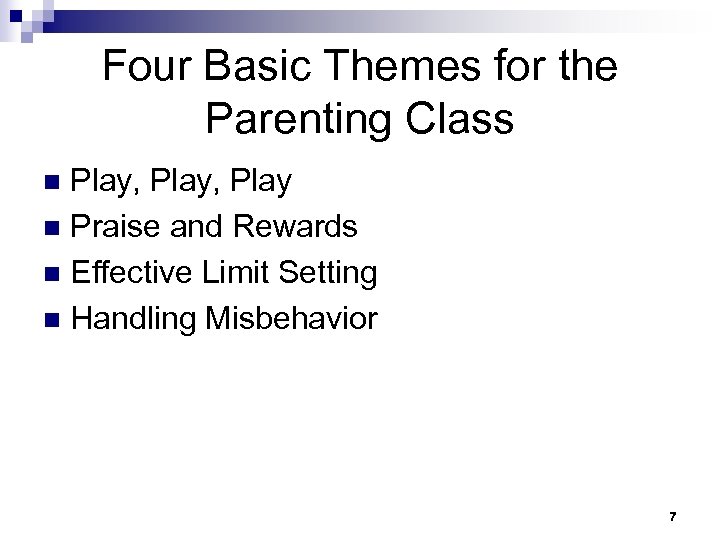 Four Basic Themes for the Parenting Class

- Play, Play, Play
- Praise and Rewards
- Effective Limit Setting
- Handling Misbehavior

7